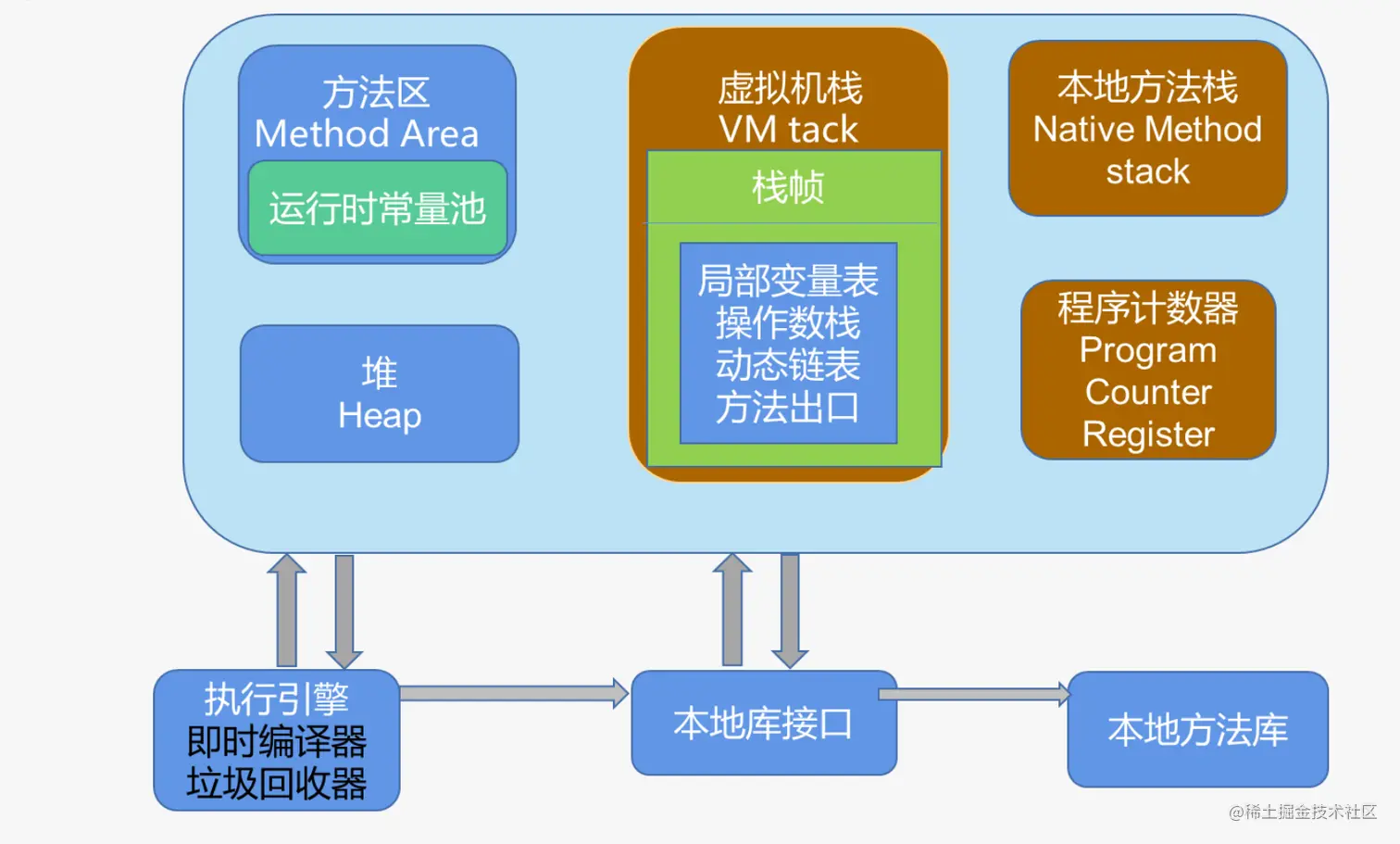 方法区
Method Area

运行时常量池

堆
Heap

虚拟机栈
VM tack

栈帧

局部变量表
操作数栈
动态链表
方法出口

本地方法栈
Native Method stack

程序计数器
Program Counter Register

执行引擎
即时编译器
垃圾回收器

本地库接口

本地方法库

@稀土掘金技术社区